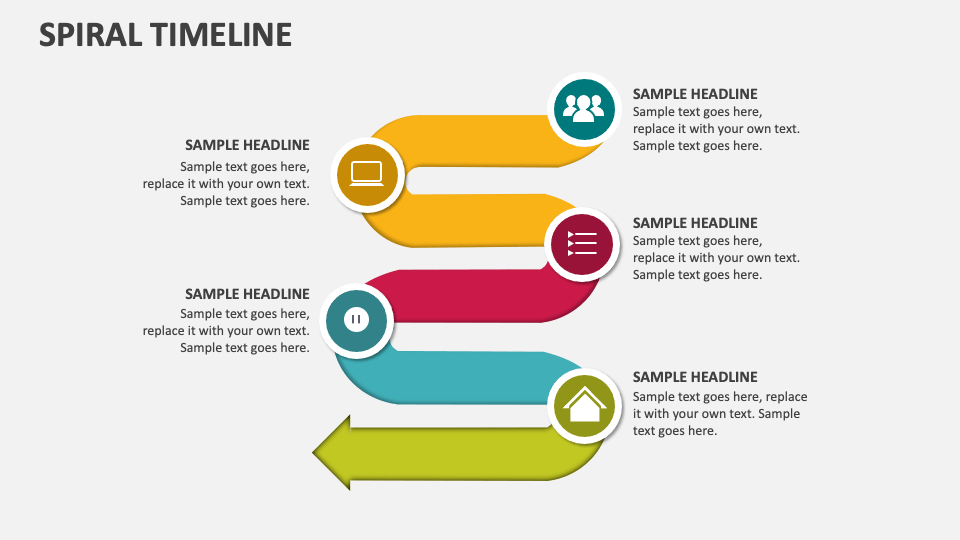 SPIRAL TIMELINE

SAMPLE HEADLINE
Sample text goes here, replace it with your own text. Sample text goes here.

SAMPLE HEADLINE
Sample text goes here, replace it with your own text. Sample text goes here.

SAMPLE HEADLINE
Sample text goes here, replace it with your own text. Sample text goes here.

SAMPLE HEADLINE
Sample text goes here, replace it with your own text. Sample text goes here.

SAMPLE HEADLINE
Sample text goes here, replace it with your own text. Sample text goes here.